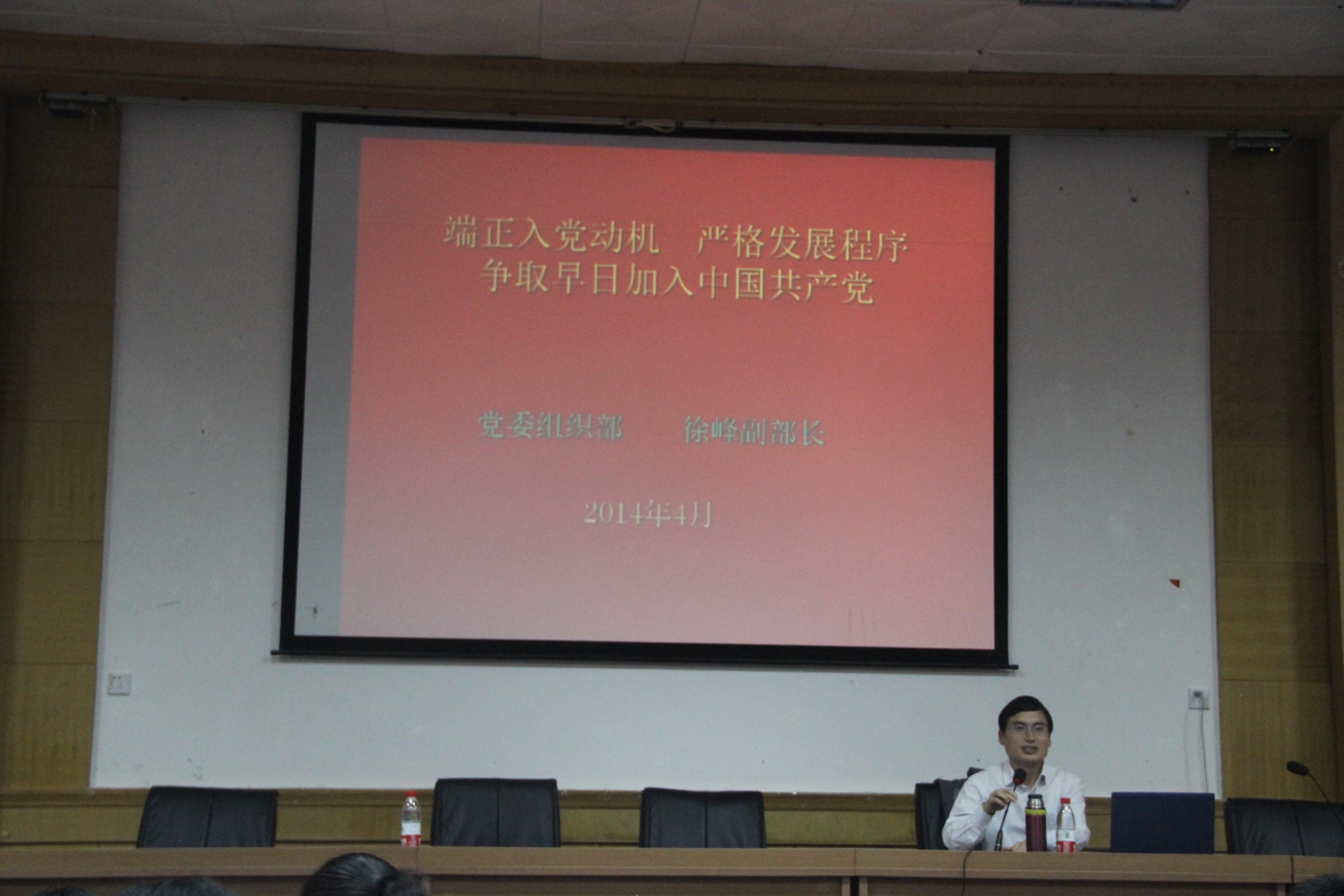 端正入党动机　严格发展程序
争取早日加入中国共产党

党委组织部　　徐峰副部长

2014年4月